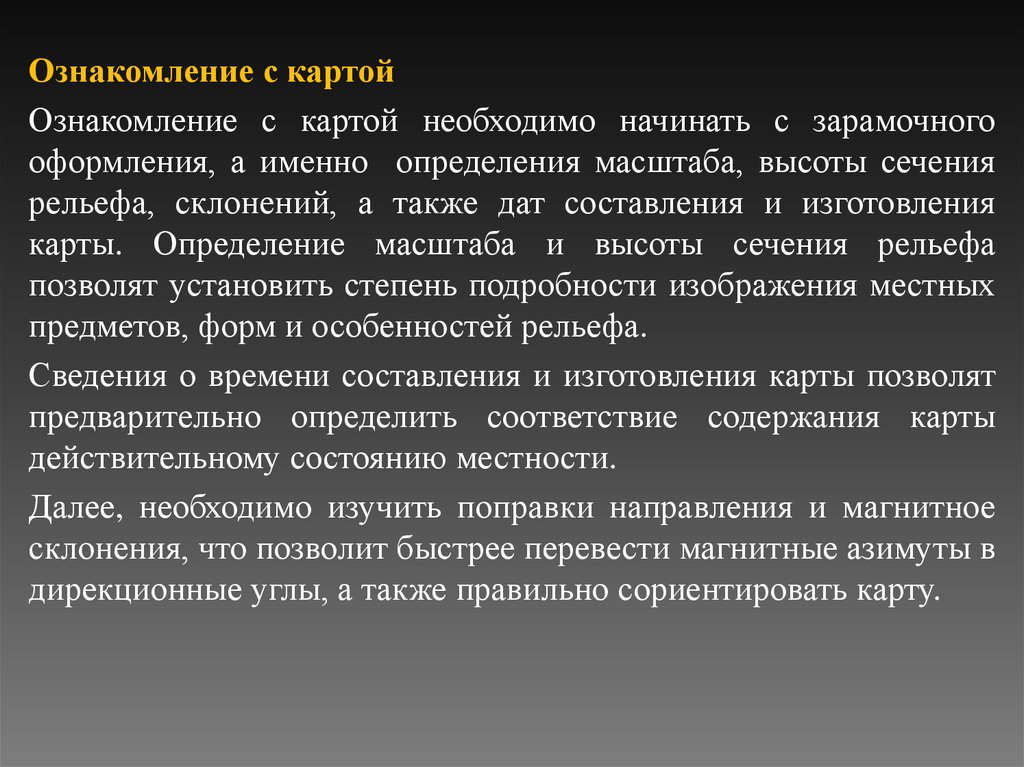 Ознакомление с картой

Ознакомление с картой необходимо начинать с зарамочного оформления, а именно определения масштаба, высоты сечения рельефа, склонений, а также дат составления и изготовления карты. Определение масштаба и высоты сечения рельефа позволят установить степень подробности изображения местных предметов, форм и особенностей рельефа.

Сведения о времени составления и изготовления карты позволят предварительно определить соответствие содержания карты действительному состоянию местности.

Далее, необходимо изучить поправки направления и магнитное склонения, что позволит быстрее перевести магнитные азимуты в дирекционные углы, а также правильно сориентировать карту.